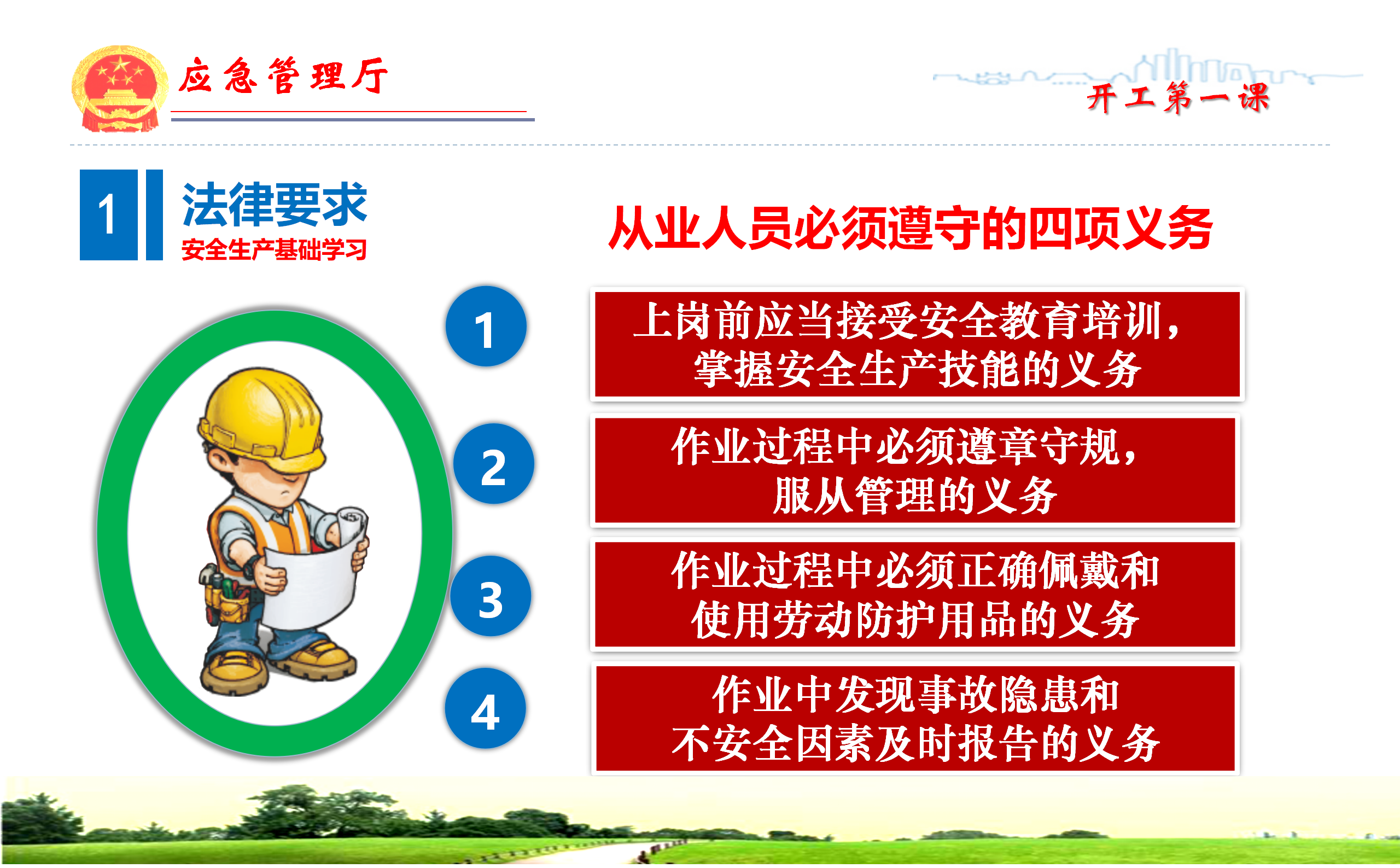 应急管理厅

开工第一课

1

法律要求

安全生产基础学习

从业人员必须遵守的四项义务

1

上岗前应当接受安全教育培训，掌握安全生产技能的义务

2

作业过程中必须遵章守规，服从管理的义务

3

作业过程中必须正确佩戴和使用劳动防护用品的义务

4

作业中发现事故隐患和不安全因素及时报告的义务